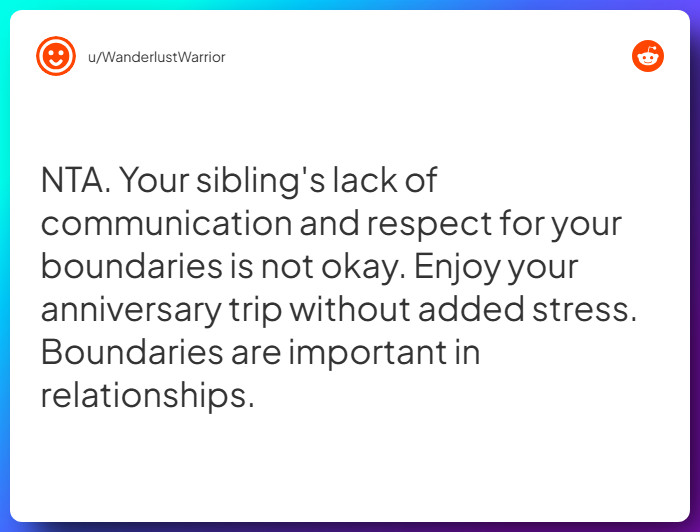 u/WanderlustWarrior

NTA. Your sibling's lack of communication and respect for your boundaries is not okay. Enjoy your anniversary trip without added stress. Boundaries are important in relationships.